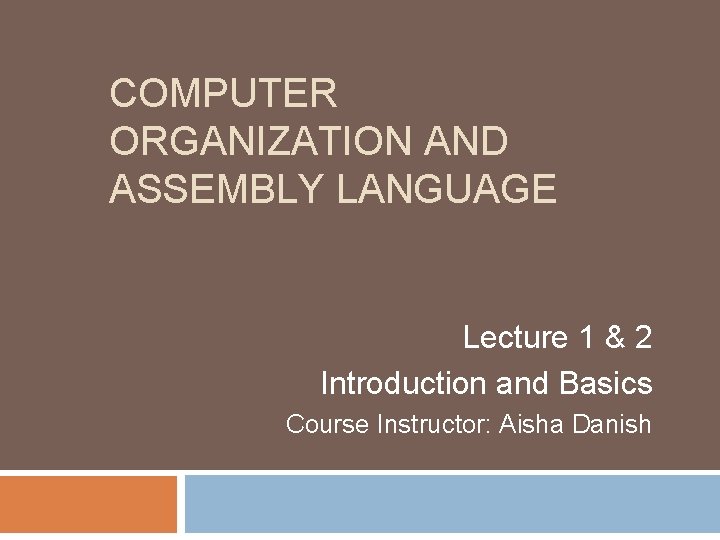 COMPUTER ORGANIZATION AND ASSEMBLY LANGUAGE

Lecture 1 & 2
Introduction and Basics
Course Instructor: Aisha Danish